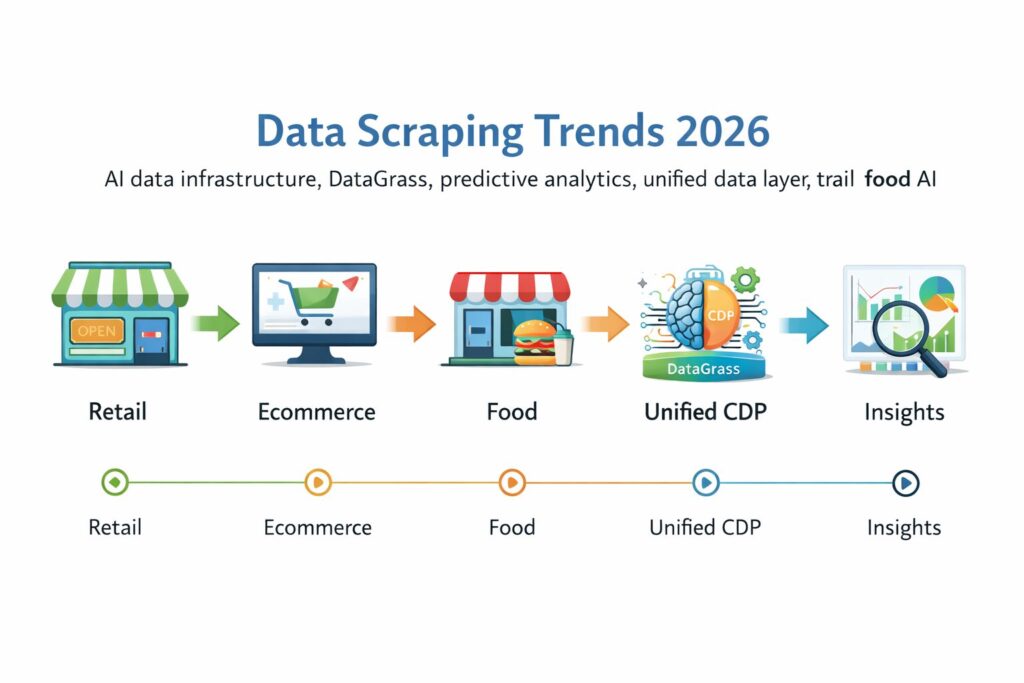 Data Scraping Trends 2026

AI data infrastructure, DataGrass, predictive analytics, unified data layer, trail food AI

OPEN

CDP

DataGrass

Retail

Ecommerce

Food

Unified CDP

Insights

Retail

Ecommerce

Food

Unified CDP

Insights